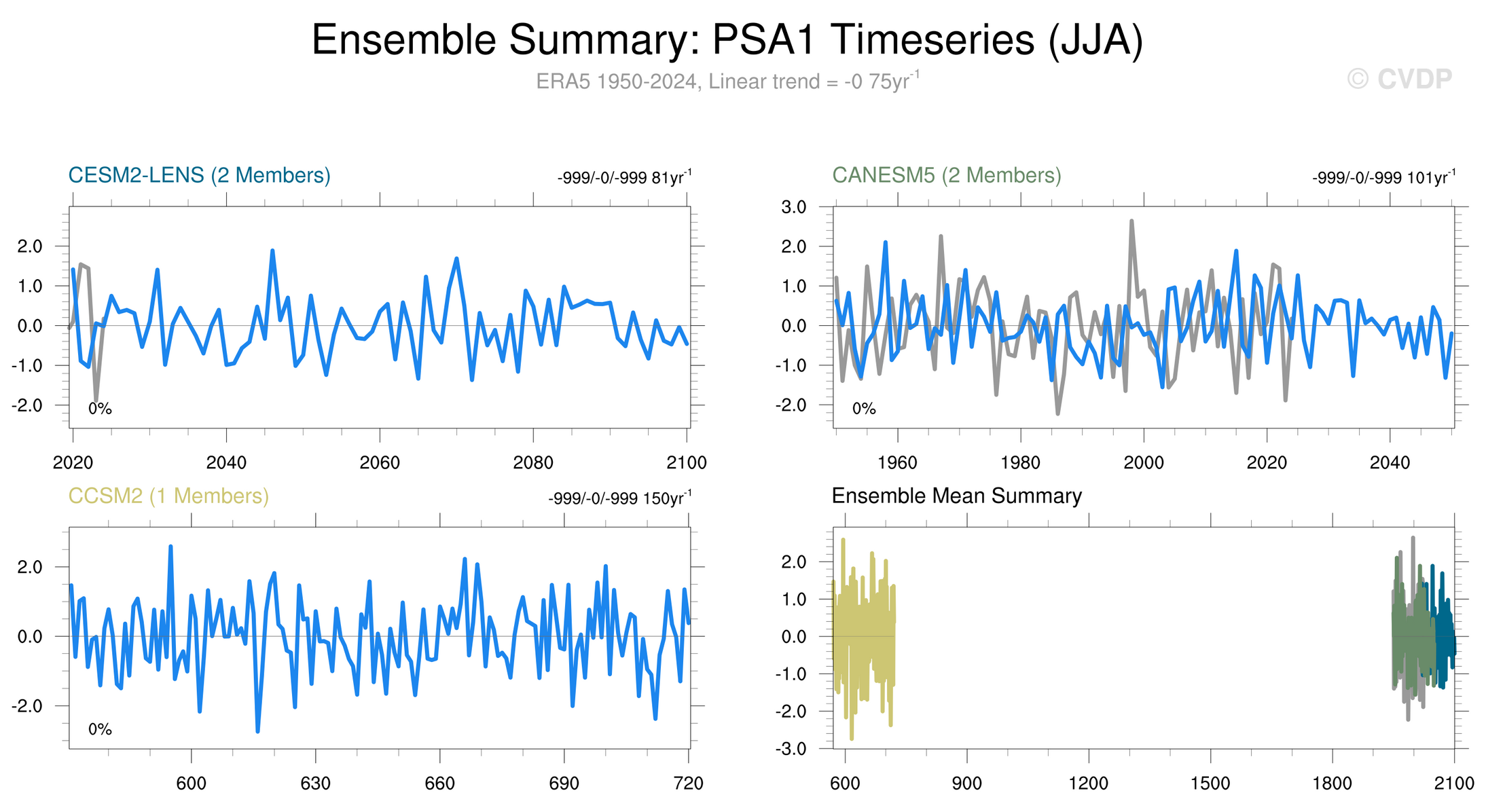 Ensemble Summary: PSA1 Timeseries (JJA)
ERA5 1950-2024, Linear trend = -0 75yr$^{-1}$
© CVDP

CESM2-LENS (2 Members)
-999/-0/-999 81yr$^{-1}$
2.0
1.0
0.0
-1.0
-2.0
0%
2020
2040
2060
2080
2100

CANESM5 (2 Members)
-999/-0/-999 101yr$^{-1}$
3.0
2.0
1.0
0.0
-1.0
-2.0
0%
1960
1980
2000
2020
2040

CCSM2 (1 Members)
-999/-0/-999 150yr$^{-1}$
2.0
0.0
-2.0
0%
600
630
660
690
720

Ensemble Mean Summary
2.0
1.0
0.0
-1.0
-2.0
-3.0
600
900
1200
1500
1800
2100